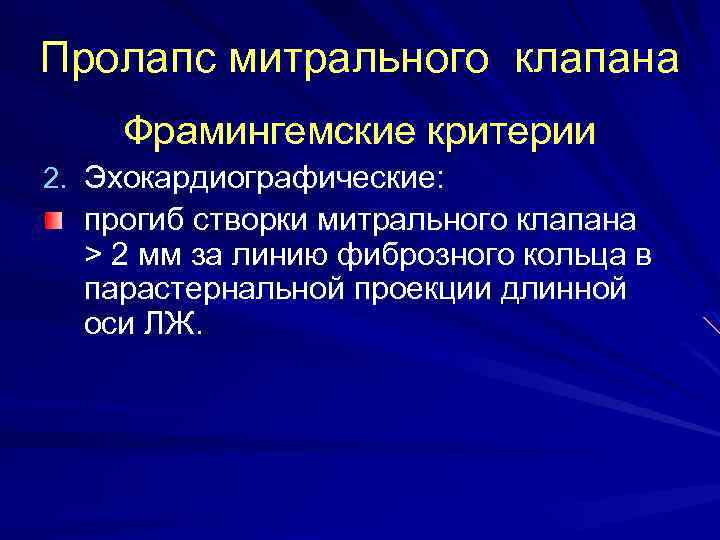 Пролапс митрального клапана

Фрамингемские критерии

2. Эхокардиографические:

прогиб створки митрального клапана > 2 мм за линию фиброзного кольца в парастернальной проекции длинной оси ЛЖ.